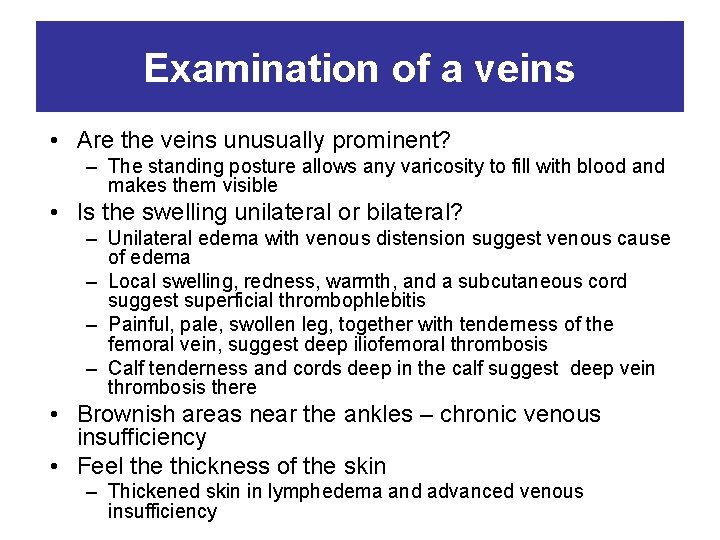 Examination of a veins

• Are the veins unusually prominent?
– The standing posture allows any varicosity to fill with blood and makes them visible
• Is the swelling unilateral or bilateral?
– Unilateral edema with venous distension suggest venous cause of edema
– Local swelling, redness, warmth, and a subcutaneous cord suggest superficial thrombophlebitis
– Painful, pale, swollen leg, together with tenderness of the femoral vein, suggest deep iliofemoral thrombosis
– Calf tenderness and cords deep in the calf suggest deep vein thrombosis there
• Brownish areas near the ankles – chronic venous insufficiency
• Feel the thickness of the skin
– Thickened skin in lymphedema and advanced venous insufficiency